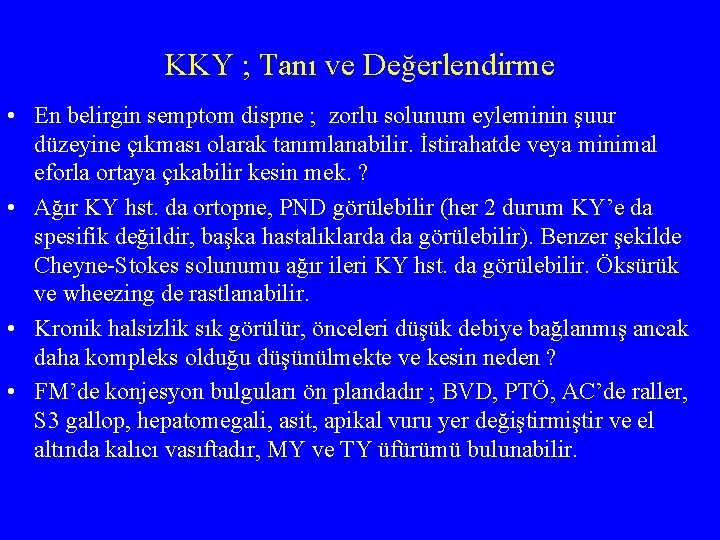 KKY ; Tanı ve Değerlendirme

• En belirgin semptom dispne ; zorlu solunum eyleminin şuur düzeyine çıkması olarak tanımlanabilir. İstirahatde veya minimal eforla ortaya çıkabilir kesin mek. ?

• Ağır KY hst. da ortopne, PND görülebilir (her 2 durum KY'e da spesifik değildir, başka hastalıklarda da görülebilir). Benzer şekilde Cheyne-Stokes solunumu ağır ileri KY hst. da görülebilir. Öksürük ve wheezing de rastlanabilir.

• Kronik halsizlik sık görülür, önceleri düşük debiye bağlanmış ancak daha kompleks olduğu düşünülmekte ve kesin neden ?

• FM'de konjesyon bulguları ön plandadır ; BVD, PTÖ, AC'de raller, S3 gallop, hepatomegali, asit, apikal vuru yer değiştirmiştir ve el altında kalıcı vasıftadır, MY ve TY üfürümü bulunabilir.